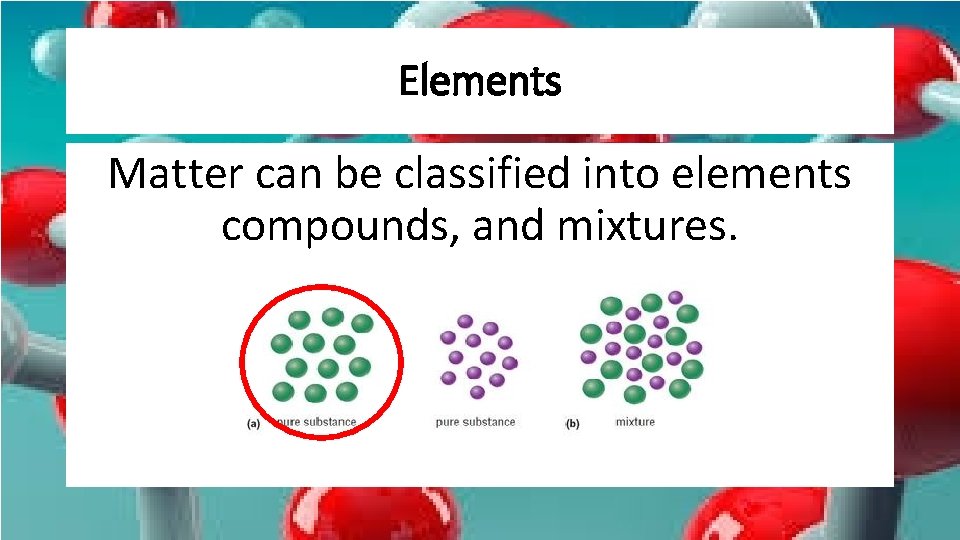 Elements

Matter can be classified into elements compounds, and mixtures.

(a) pure substance

pure substance

(b) mixture